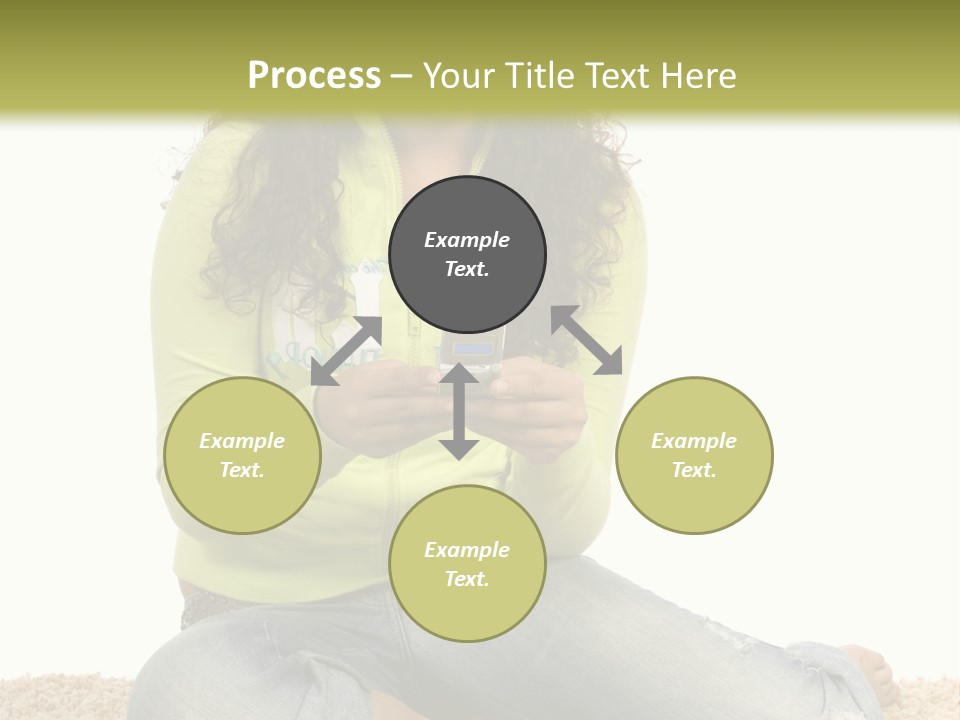 Process – Your Title Text Here

Example Text.

Example Text.

Example Text.

Example Text.